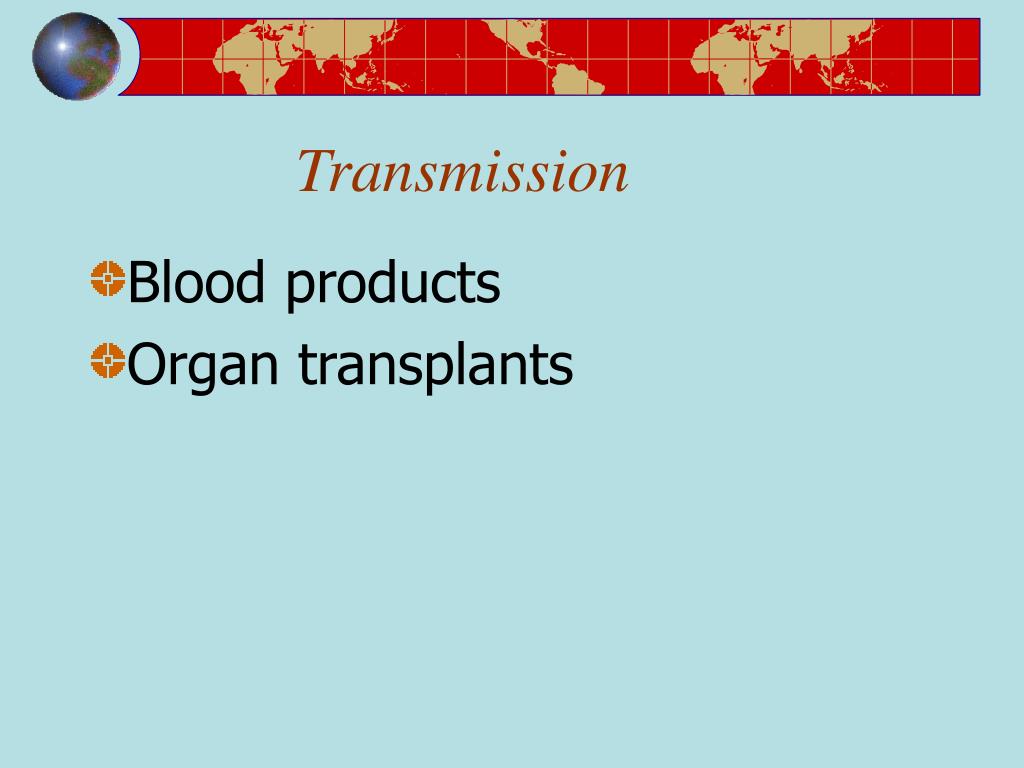 Transmission

Blood products
Organ transplants